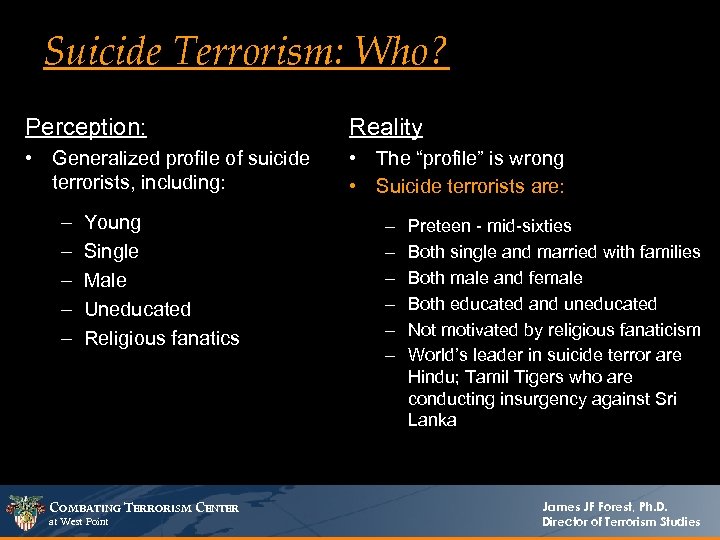 Suicide Terrorism: Who?

Perception:
• Generalized profile of suicide terrorists, including:
– Young
– Single
– Male
– Uneducated
– Religious fanatics

Reality
• The “profile” is wrong
• Suicide terrorists are:
– Preteen - mid-sixties
– Both single and married with families
– Both male and female
– Both educated and uneducated
– Not motivated by religious fanaticism
– World’s leader in suicide terror are Hindu; Tamil Tigers who are conducting insurgency against Sri Lanka

COMBATING TERRORISM CENTER at West Point

James JF Forest, Ph.D.
Director of Terrorism Studies